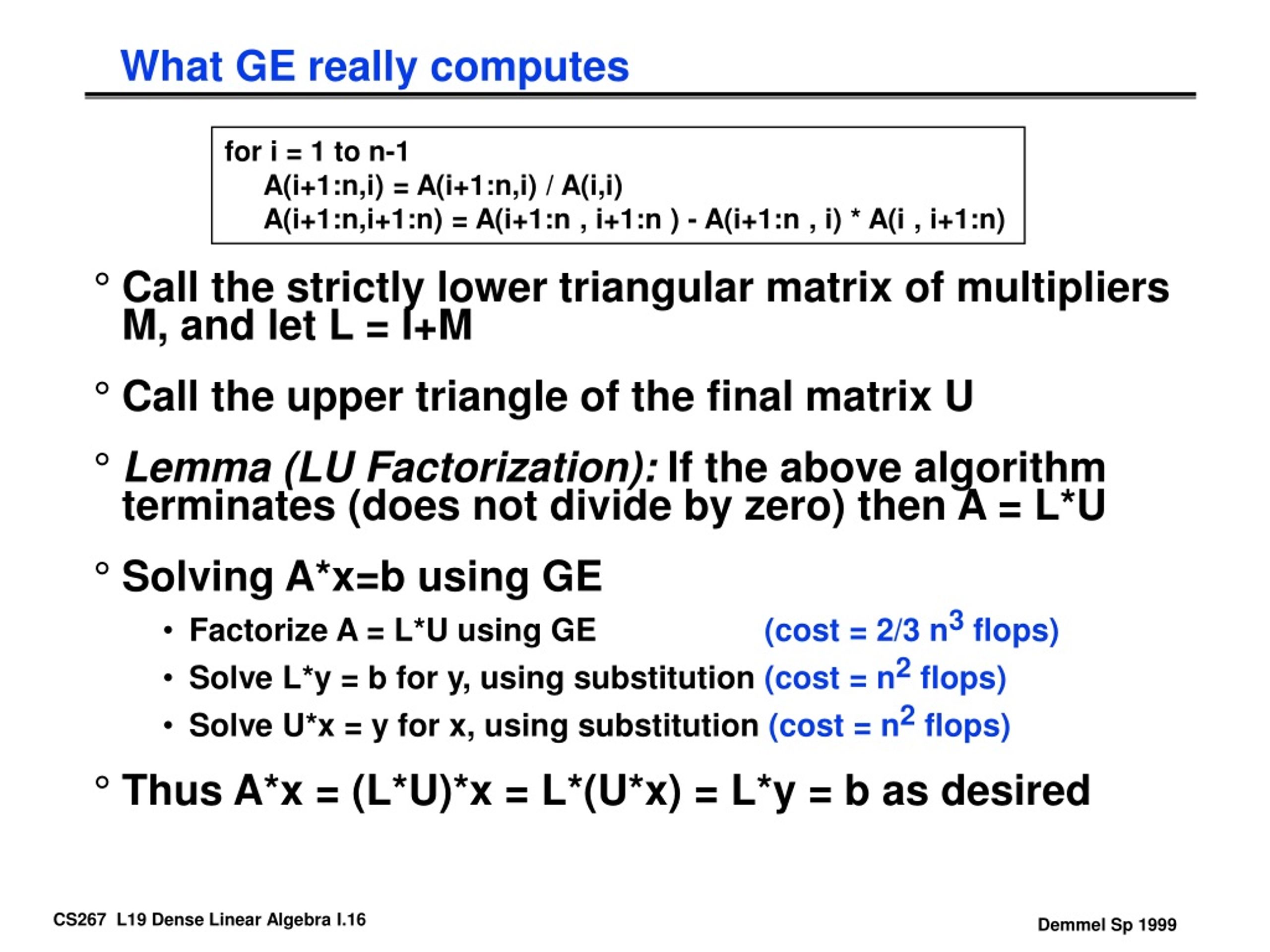 What GE really computes

for i = 1 to n-1
A(i+1:n,i) = A(i+1:n,i) / A(i,i)
A(i+1:n,i+1:n) = A(i+1:n , i+1:n ) - A(i+1:n , i) * A(i , i+1:n)

° Call the strictly lower triangular matrix of multipliers M, and let L = I+M

° Call the upper triangle of the final matrix U

° Lemma (LU Factorization): If the above algorithm terminates (does not divide by zero) then A = L*U

° Solving A*x=b using GE

• Factorize A = L*U using GE (cost = 2/3 $n^3$ flops)

• Solve L*y = b for y, using substitution (cost = $n^2$ flops)

• Solve U*x = y for x, using substitution (cost = $n^2$ flops)

° Thus A*x = (L*U)*x = L*(U*x) = L*y = b as desired

CS267 L19 Dense Linear Algebra I.16

Demmel Sp 1999